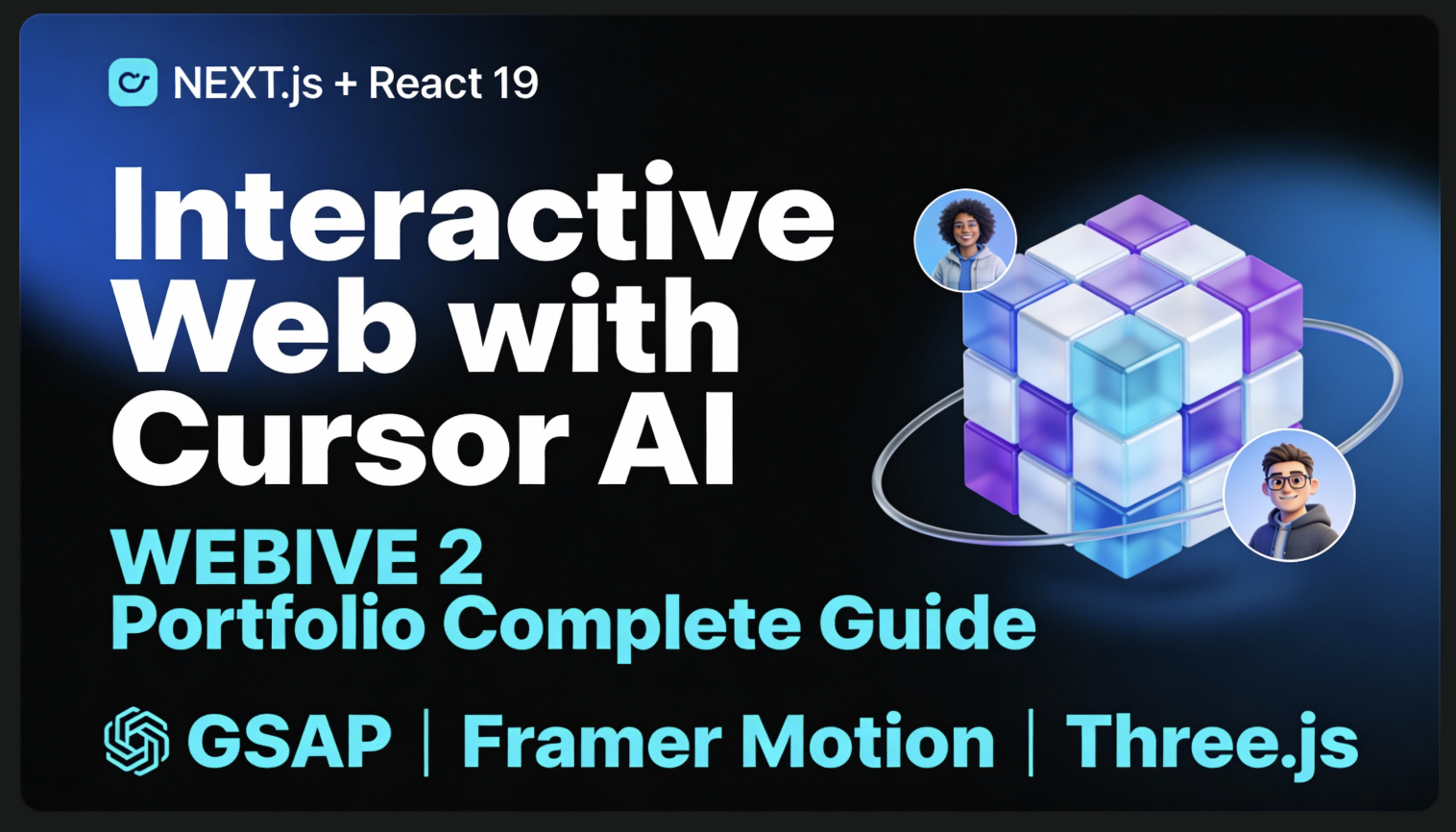 NEXT.js + React 19

Interactive Web with Cursor AI

WEBIVE 2
Portfolio Complete Guide

GSAP | Framer Motion | Three.js